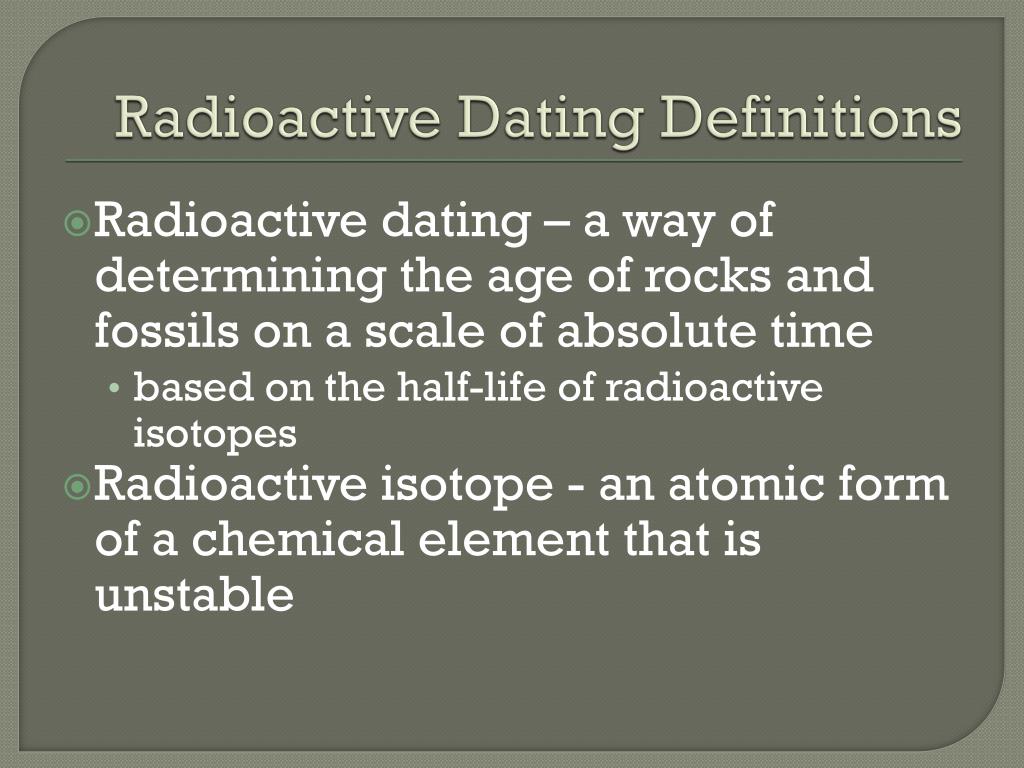 Radioactive Dating Definitions

Radioactive dating – a way of determining the age of rocks and fossils on a scale of absolute time

• based on the half-life of radioactive isotopes

Radioactive isotope - an atomic form of a chemical element that is unstable